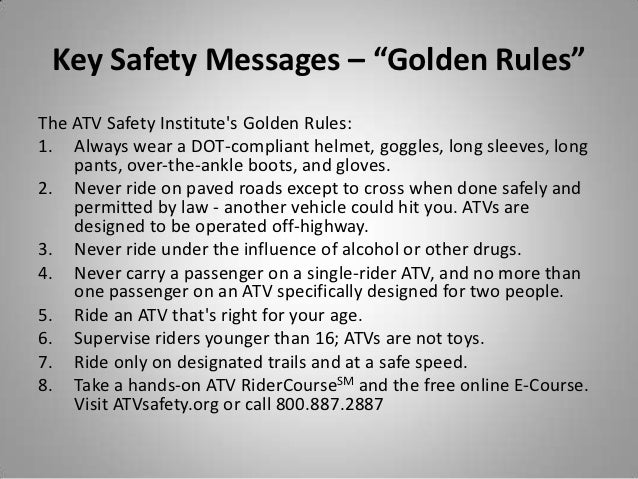 Key Safety Messages – “Golden Rules”

The ATV Safety Institute's Golden Rules:

1. Always wear a DOT-compliant helmet, goggles, long sleeves, long pants, over-the-ankle boots, and gloves.
2. Never ride on paved roads except to cross when done safely and permitted by law - another vehicle could hit you. ATVs are designed to be operated off-highway.
3. Never ride under the influence of alcohol or other drugs.
4. Never carry a passenger on a single-rider ATV, and no more than one passenger on an ATV specifically designed for two people.
5. Ride an ATV that's right for your age.
6. Supervise riders younger than 16; ATVs are not toys.
7. Ride only on designated trails and at a safe speed.
8. Take a hands-on ATV RiderCourse$^{SM}$ and the free online E-Course. Visit ATVsafety.org or call 800.887.2887